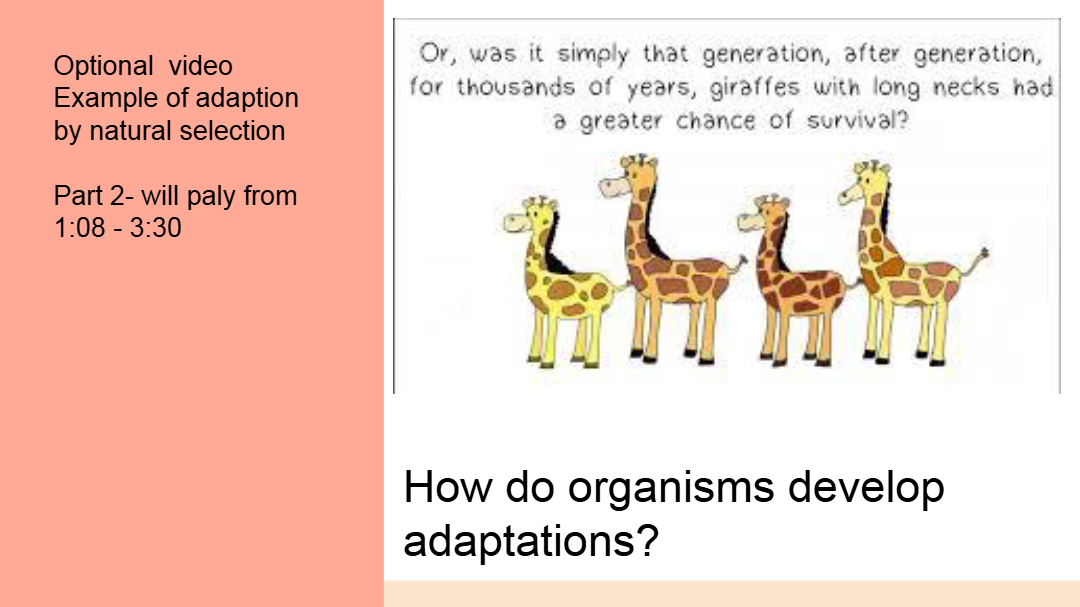 Optional video
Example of adaption by natural selection

Part 2- will paly from 1:08 - 3:30

Or, was it simply that generation, after generation, for thousands of years, giraffes with long necks had a greater chance of survival?

How do organisms develop adaptations?